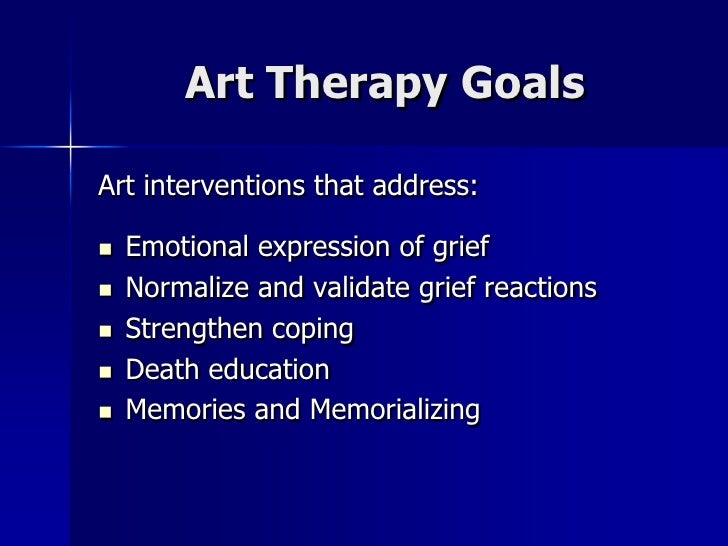 Art Therapy Goals

Art interventions that address:

- Emotional expression of grief
- Normalize and validate grief reactions
- Strengthen coping
- Death education
- Memories and Memorializing